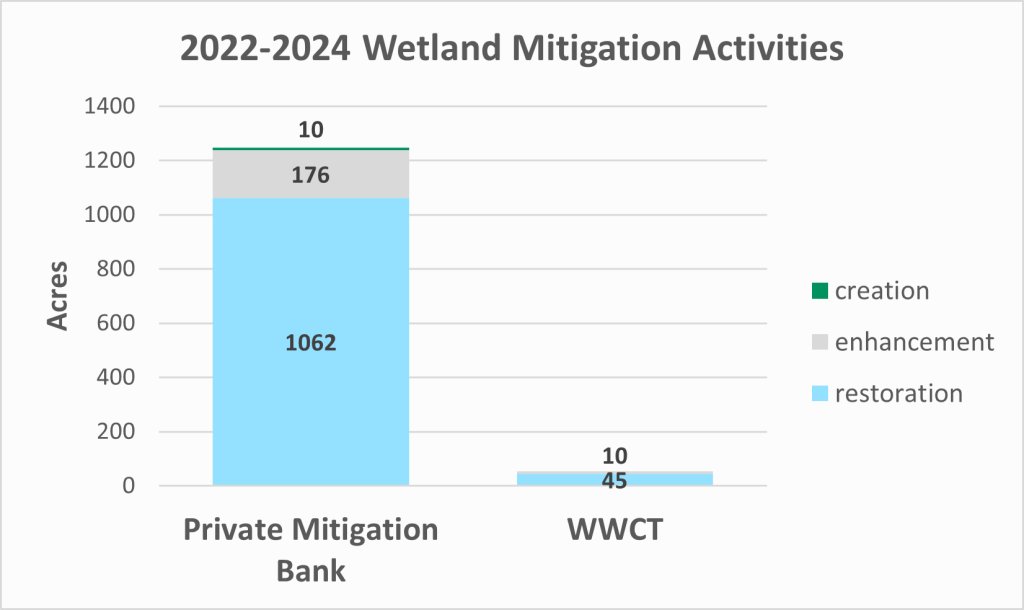 2022-2024 Wetland Mitigation Activities

Acres

1400
1200
1000
800
600
400
200
0

10
176
1062

10
45

Private Mitigation Bank

WWCT

creation
enhancement
restoration